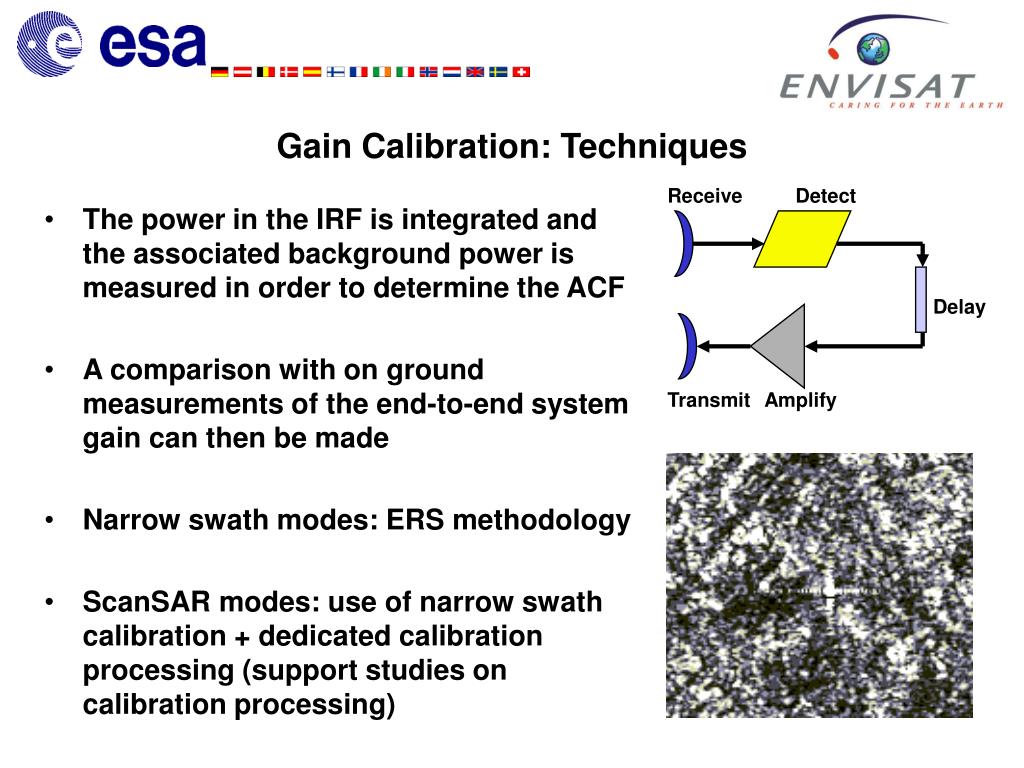 esa

ENVISAT
CARING FOR THE EARTH

Gain Calibration: Techniques

• The power in the IRF is integrated and the associated background power is measured in order to determine the ACF

• A comparison with on ground measurements of the end-to-end system gain can then be made

• Narrow swath modes: ERS methodology

• ScanSAR modes: use of narrow swath calibration + dedicated calibration processing (support studies on calibration processing)

Receive
Detect
Delay
Transmit
Amplify